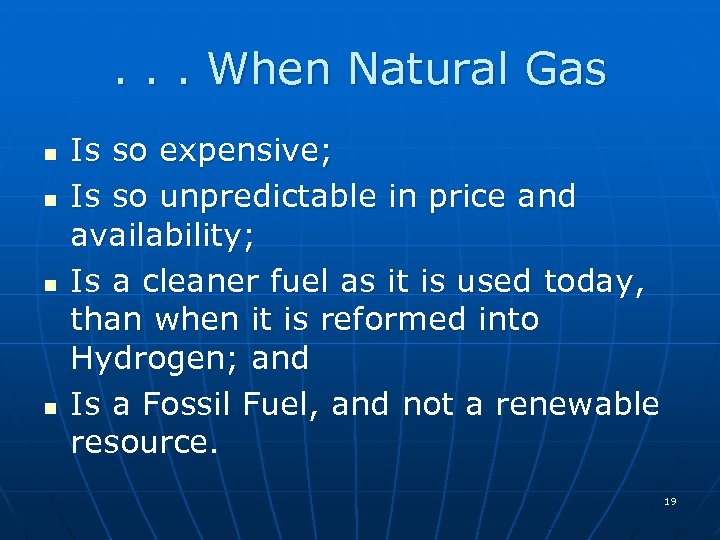 . . . When Natural Gas

- Is so expensive;
- Is so unpredictable in price and availability;
- Is a cleaner fuel as it is used today, than when it is reformed into Hydrogen; and
- Is a Fossil Fuel, and not a renewable resource.

19